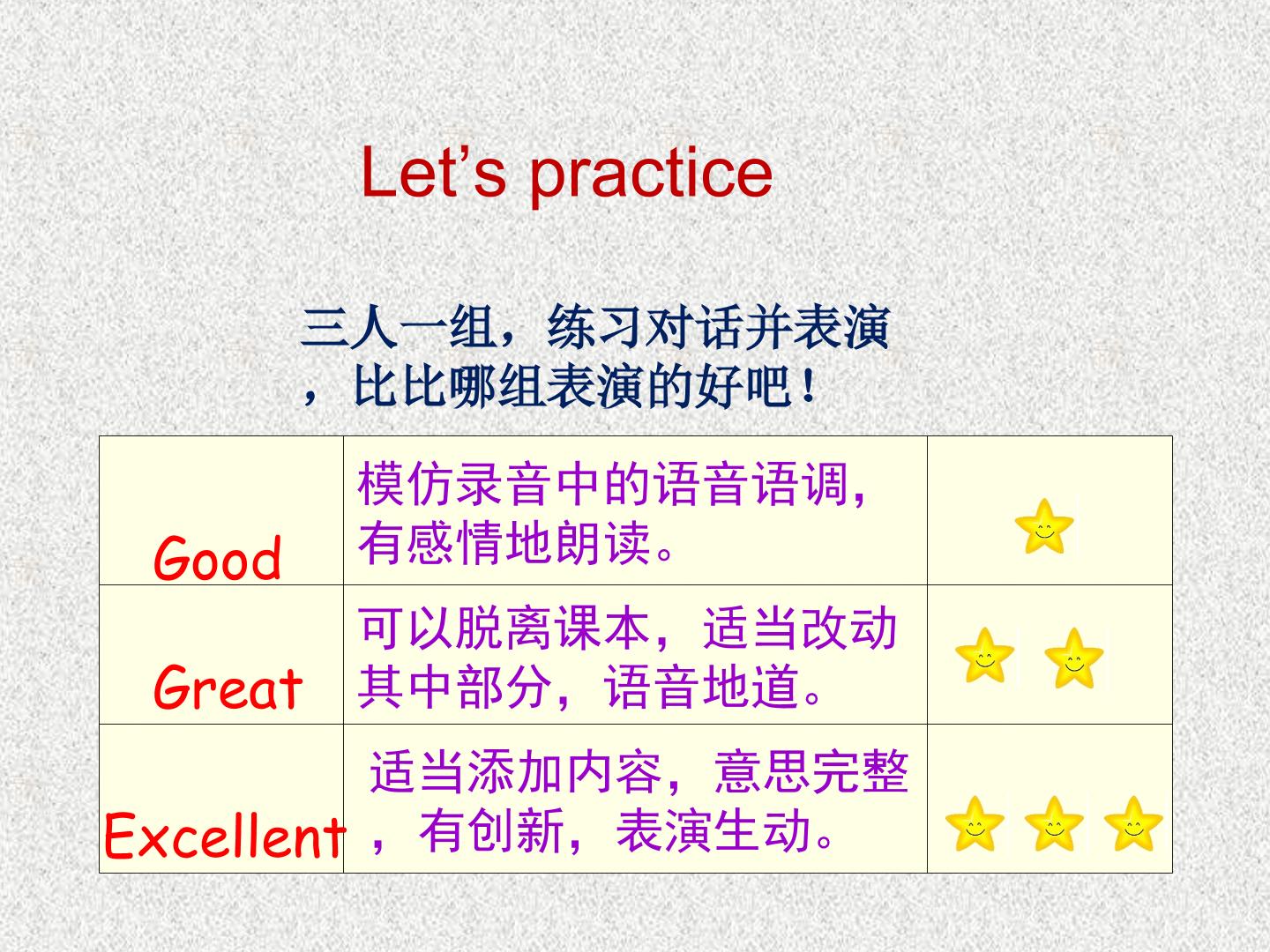 Let's practice

三人一组，练习对话并表演，比比哪组表演的好吧！

| Good | 模仿录音中的语音语调，有感情地朗读。 |  |
|---|---|---|
| Great | 可以脱离课本，适当改动其中部分，语音地道。 |  |
| Excellent | 适当添加内容，意思完整，有创新，表演生动。 |  |